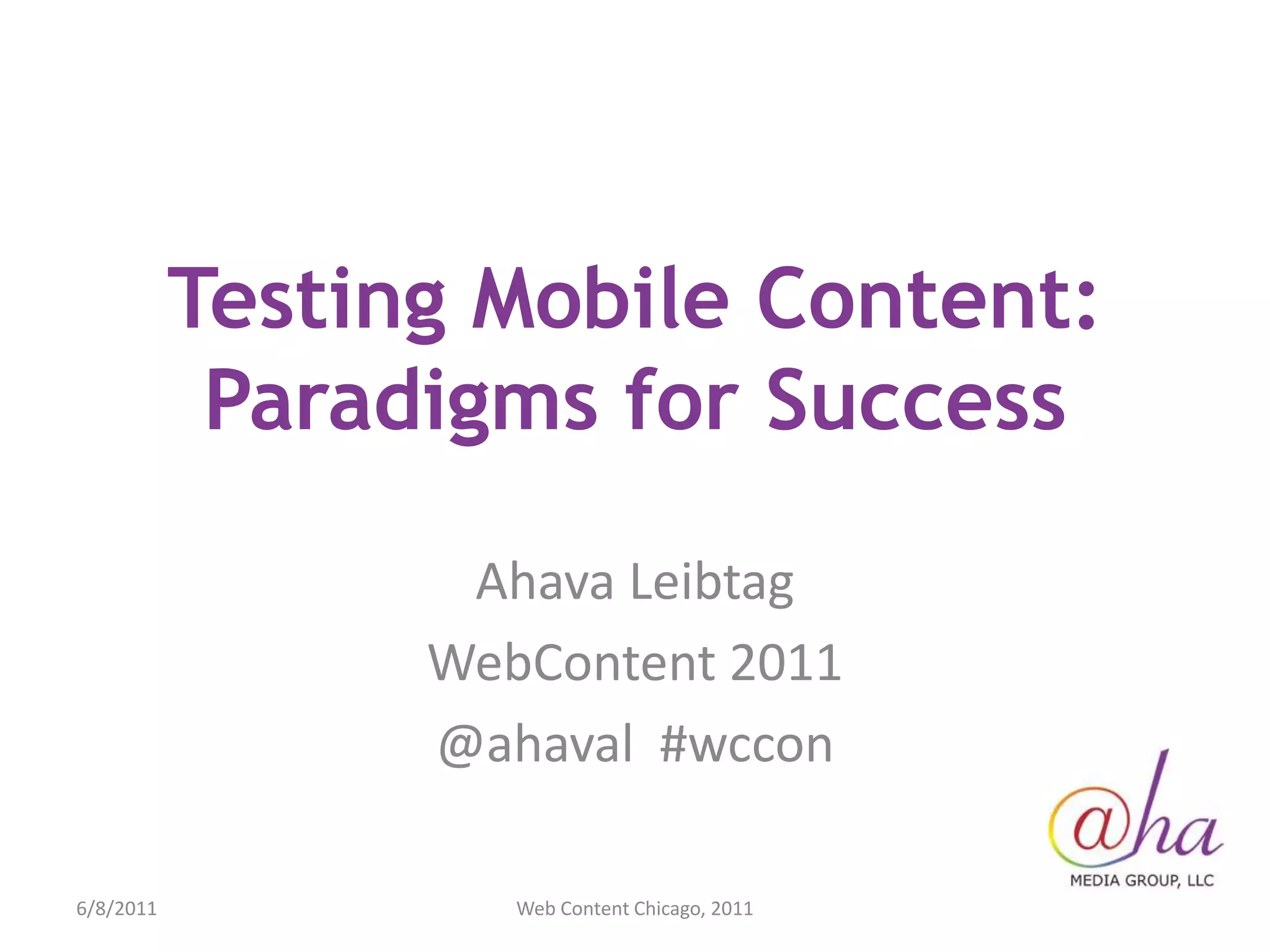 Testing Mobile Content: Paradigms for Success

Ahava Leibtag

WebContent 2011

@ahaval #wccon

@ha
MEDIA GROUP, LLC

6/8/2011

Web Content Chicago, 2011